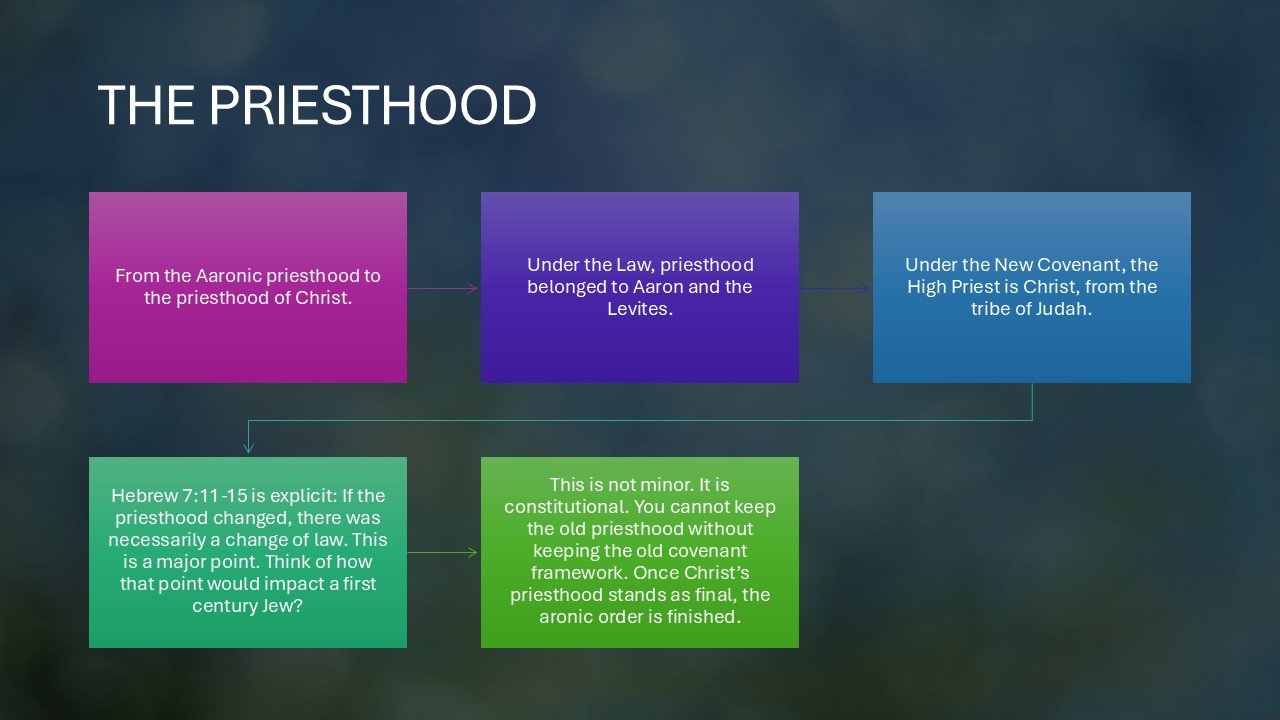 THE PRIESTHOOD

From the Aaronic priesthood to the priesthood of Christ.

Under the Law, priesthood belonged to Aaron and the Levites.

Under the New Covenant, the High Priest is Christ, from the tribe of Judah.

Hebrew 7:11-15 is explicit: If the priesthood changed, there was necessarily a change of law. This is a major point. Think of how that point would impact a first century Jew?

This is not minor. It is constitutional. You cannot keep the old priesthood without keeping the old covenant framework. Once Christ's priesthood stands as final, the aronic order is finished.